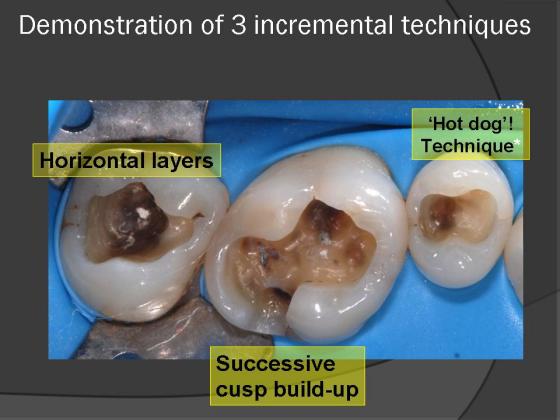 Demonstration of 3 incremental techniques

Horizontal layers

'Hot dog'! Technique*

Successive cusp build-up